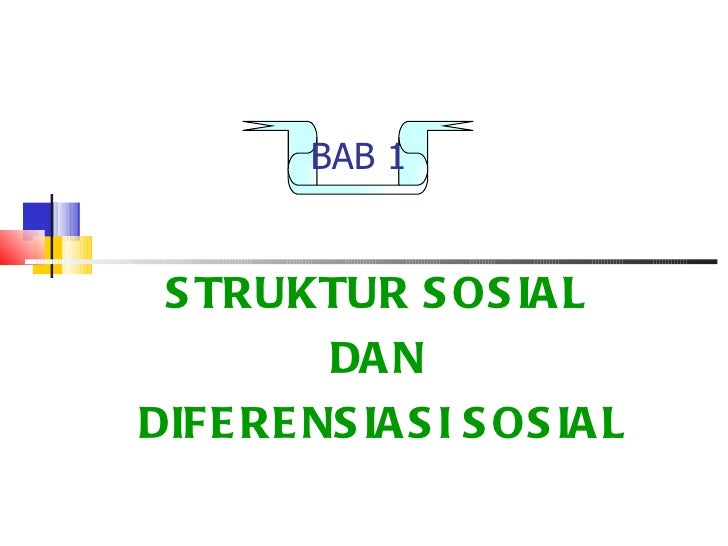 BAB 1

STRUKTUR SOSIAL
DAN
DIFERENSIASI SOSIAL